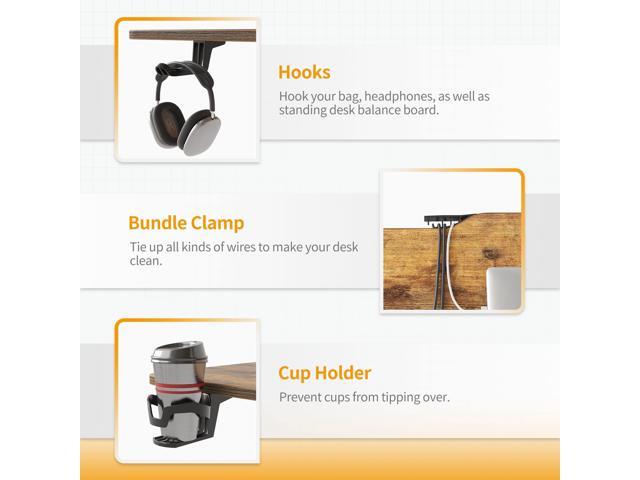 Hooks

Hook your bag, headphones, as well as standing desk balance board.

Bundle Clamp

Tie up all kinds of wires to make your desk clean.

Cup Holder

Prevent cups from tipping over.